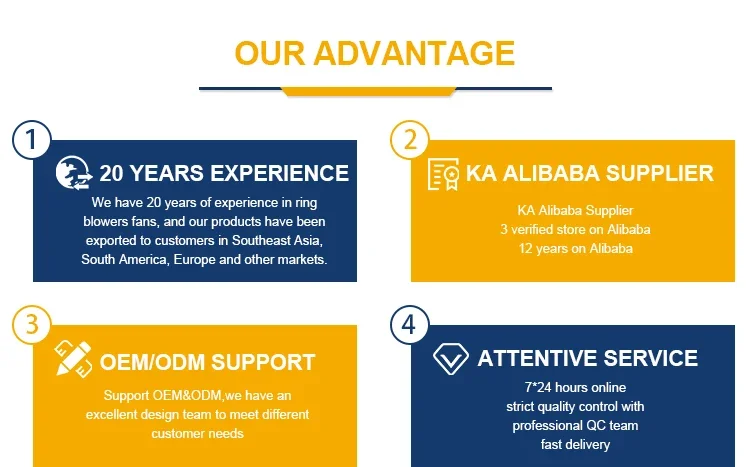 OUR ADVANTAGE

1

20 YEARS EXPERIENCE

We have 20 years of experience in ring blowers fans, and our products have been exported to customers in Southeast Asia, South America, Europe and other markets.

2

KA ALIBABA SUPPLIER

KA Alibaba Supplier
3 verified store on Alibaba
12 years on Alibaba

3

OEM/ODM SUPPORT

Support OEM&ODM,we have an excellent design team to meet different customer needs

4

ATTENTIVE SERVICE

7*24 hours online
strict quality control with professional QC team
fast delivery